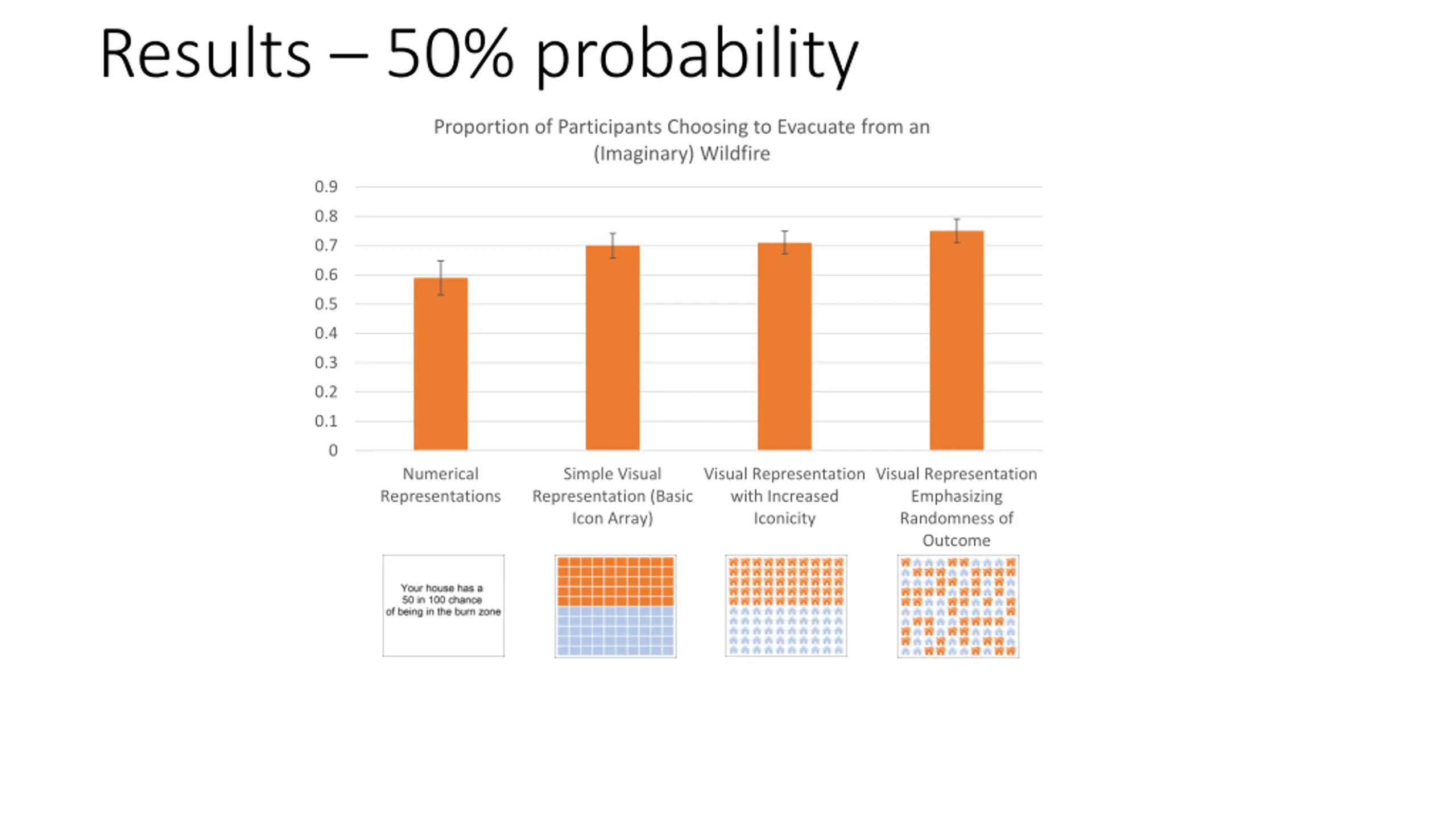 Results – 50% probability

Proportion of Participants Choosing to Evacuate from an (Imaginary) Wildfire

0.9
0.8
0.7
0.6
0.5
0.4
0.3
0.2
0.1
0

Numerical Representations

Simple Visual Representation (Basic Icon Array)

Visual Representation with Increased Iconicity

Visual Representation Emphasizing Randomness of Outcome

Your house has a 50 in 100 chance of being in the burn zone